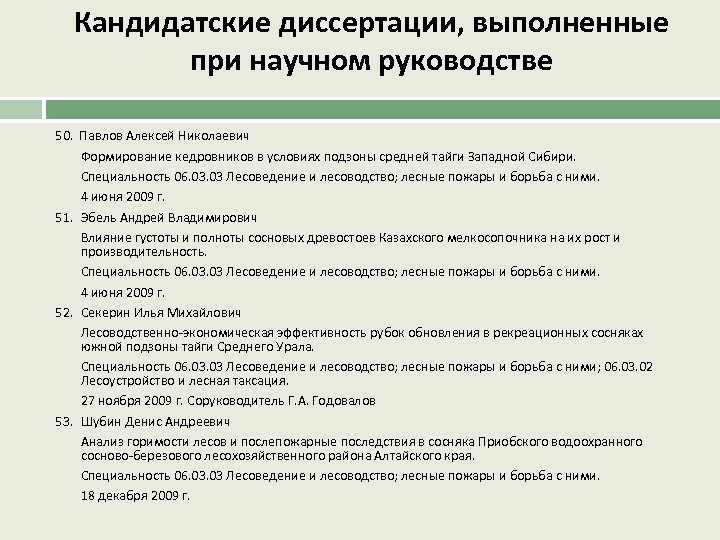 Кандидатские диссертации, выполненные при научном руководстве

50. Павлов Алексей Николаевич

Формирование кедровников в условиях подзоны средней тайги Западной Сибири.

Специальность 06.03.03 Лесоведение и лесоводство; лесные пожары и борьба с ними.

4 июня 2009 г.

51. Эбель Андрей Владимирович

Влияние густоты и полноты сосновых древостоев Казахского мелкосопочника на их рост и производительность.

Специальность 06.03.03 Лесоведение и лесоводство; лесные пожары и борьба с ними.

4 июня 2009 г.

52. Секерин Илья Михайлович

Лесоводственно-экономическая эффективность рубок обновления в рекреационных сосняках южной подзоны тайги Среднего Урала.

Специальность 06.03.03 Лесоведение и лесоводство; лесные пожары и борьба с ними; 06.03.02 Лесоустройство и лесная таксация.

27 ноября 2009 г. Соруководитель Г.А. Годовалов

53. Шубин Денис Андреевич

Анализ горимости лесов и послепожарные последствия в сосняка Приобского водоохранного сосново-березового лесохозяйственного района Алтайского края.

Специальность 06.03.03 Лесоведение и лесоводство; лесные пожары и борьба с ними.

18 декабря 2009 г.